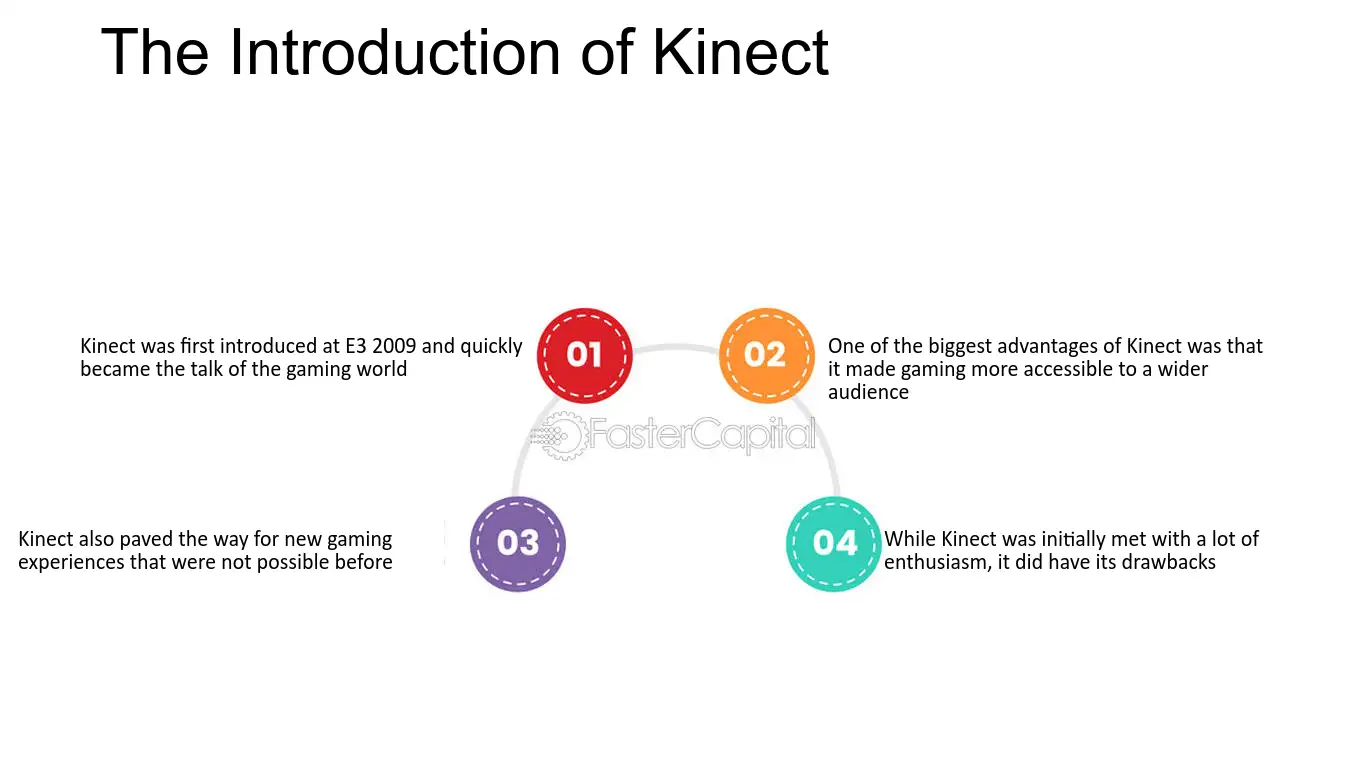 The Introduction of Kinect

Kinect was first introduced at E3 2009 and quickly became the talk of the gaming world

01

02

One of the biggest advantages of Kinect was that it made gaming more accessible to a wider audience

Kinect also paved the way for new gaming experiences that were not possible before

03

04

While Kinect was initially met with a lot of enthusiasm, it did have its drawbacks

FasterCapital